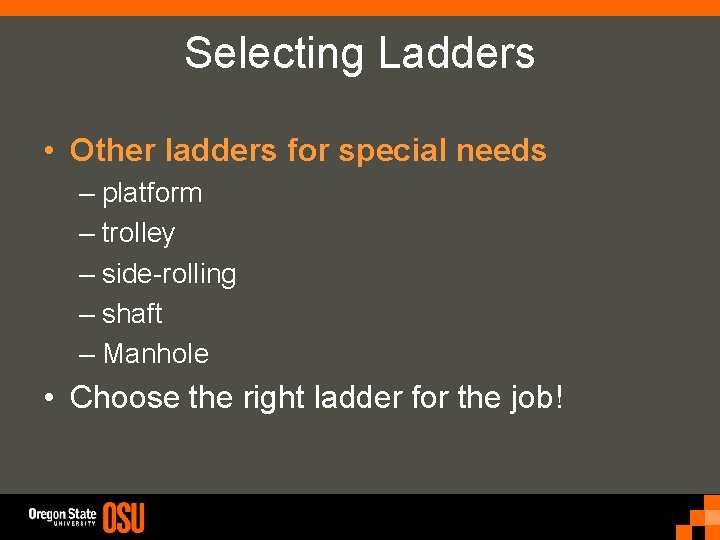 Selecting Ladders

• Other ladders for special needs
– platform
– trolley
– side-rolling
– shaft
– Manhole
• Choose the right ladder for the job!

Oregon State UNIVERSITY OSU